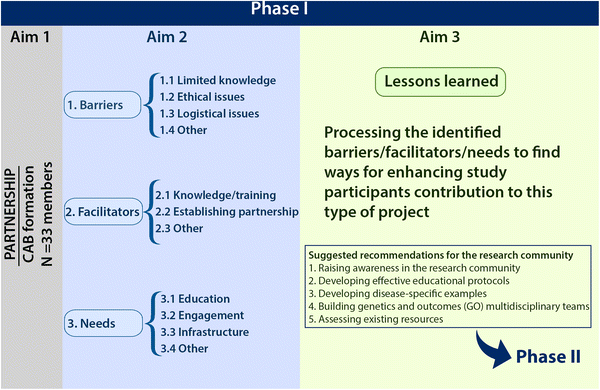 Phase I

Aim 1

PARTNERSHIP
CAB formation
N =33 members

Aim 2

1. Barriers
1.1 Limited knowledge
1.2 Ethical issues
1.3 Logistical issues
1.4 Other

2. Facilitators
2.1 Knowledge/training
2.2 Establishing partnership
2.3 Other

3. Needs
3.1 Education
3.2 Engagement
3.3 Infrastructure
3.4 Other

Aim 3

Lessons learned

Processing the identified barriers/facilitators/needs to find ways for enhancing study participants contribution to this type of project

Suggested recommendations for the research community
1. Raising awareness in the research community
2. Developing effective educational protocols
3. Developing disease-specific examples
4. Building genetics and outcomes (GO) multidisciplinary teams
5. Assessing existing resources

Phase II